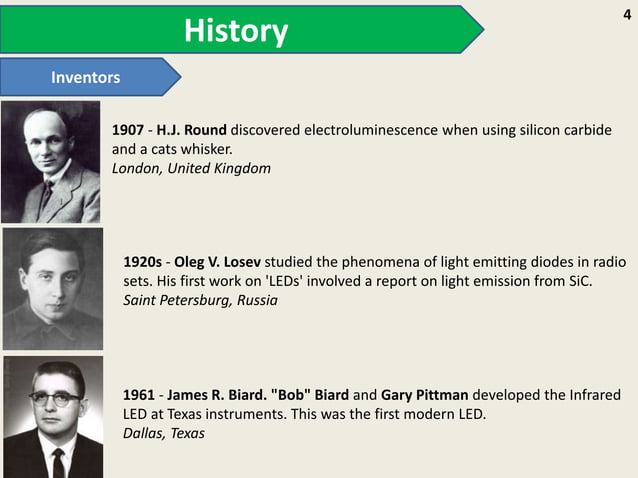 History

4

Inventors

1907 - H.J. Round discovered electroluminescence when using silicon carbide and a cats whisker.
London, United Kingdom

1920s - Oleg V. Losev studied the phenomena of light emitting diodes in radio sets. His first work on 'LEDs' involved a report on light emission from SiC.
Saint Petersburg, Russia

1961 - James R. Biard. "Bob" Biard and Gary Pittman developed the Infrared LED at Texas instruments. This was the first modern LED.
Dallas, Texas